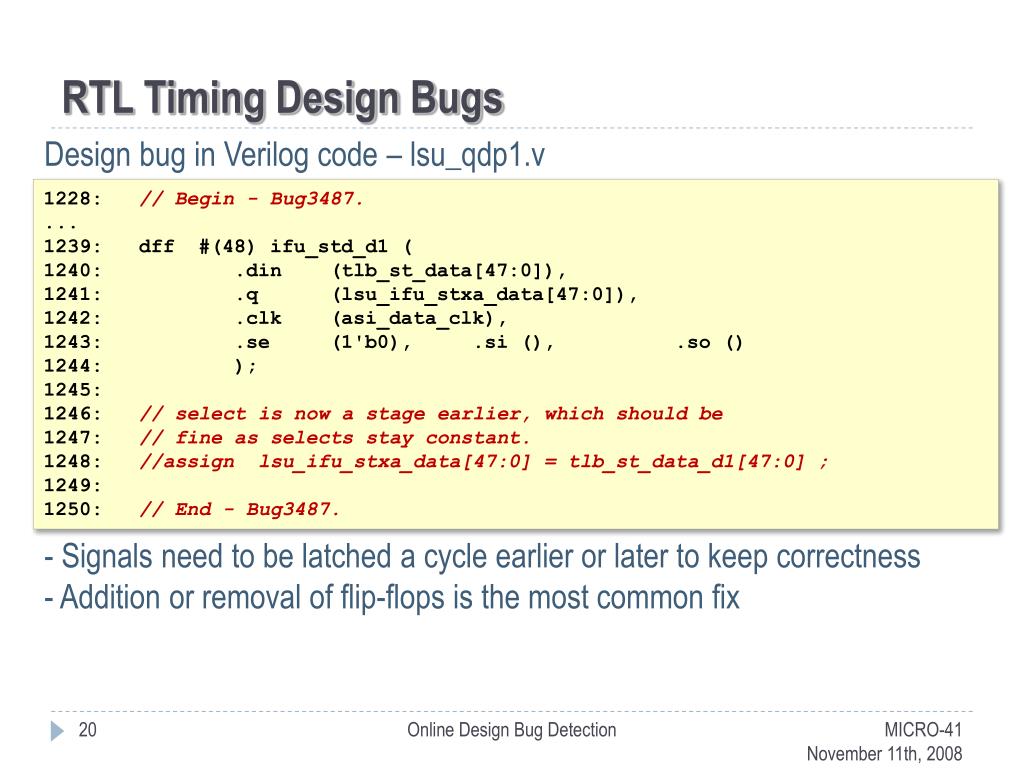 RTL Timing Design Bugs

Design bug in Verilog code – lsu_qdp1.v

1228: // Begin - Bug3487.
...
1239: dff #(48) ifu_std_d1 (
1240: .din (tlb_st_data[47:0]),
1241: .q (lsu_ifu_stxa_data[47:0]),
1242: .clk (asi_data_clk),
1243: .se (1'b0), .si (), .so ()
1244: );
1245:
1246: // select is now a stage earlier, which should be
1247: // fine as selects stay constant.
1248: //assign lsu_ifu_stxa_data[47:0] = tlb_st_data_d1[47:0] ;
1249:
1250: // End - Bug3487.

- Signals need to be latched a cycle earlier or later to keep correctness
- Addition or removal of flip-flops is the most common fix

20

Online Design Bug Detection

MICRO-41
November 11th, 2008